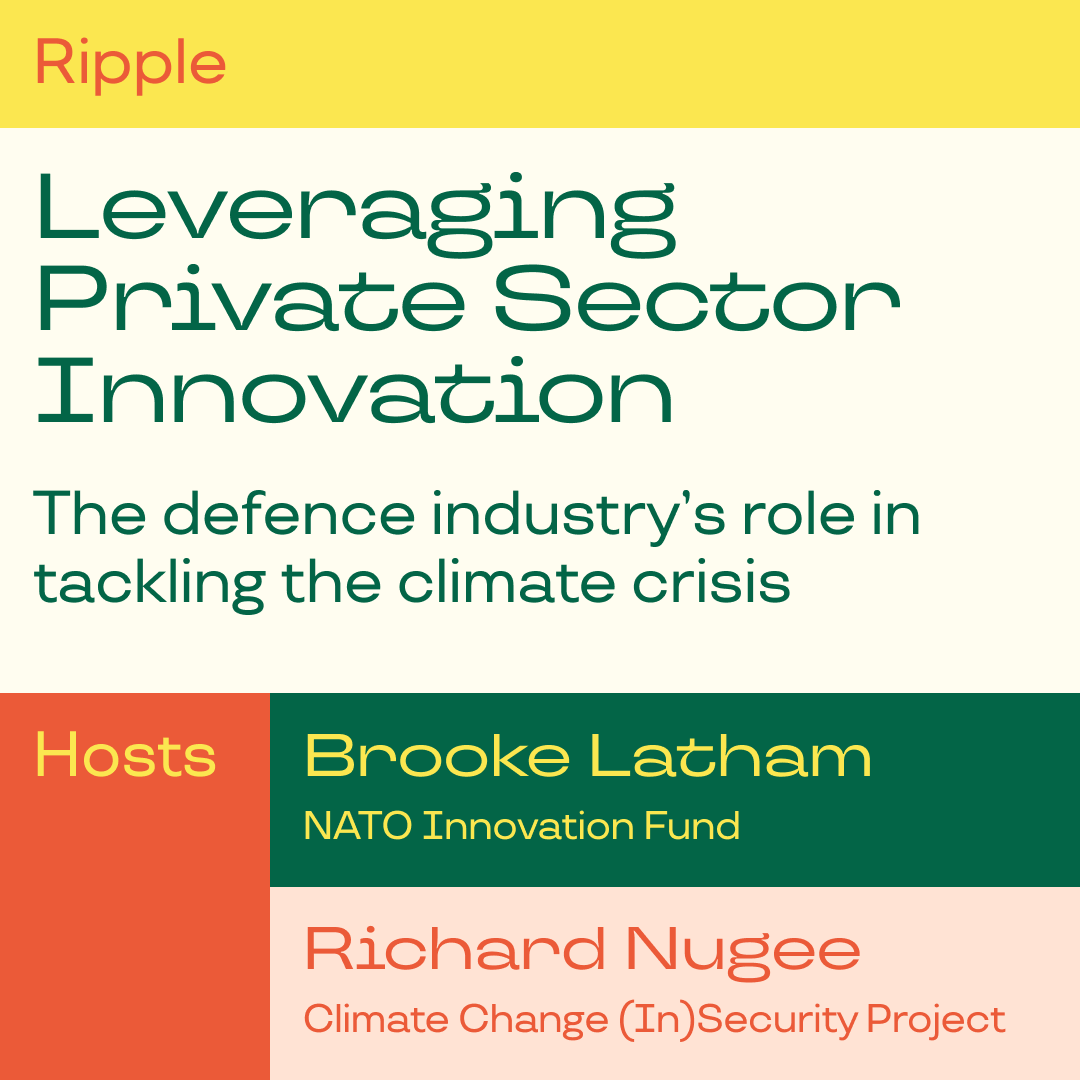 Ripple

Leveraging Private Sector Innovation

The defence industry's role in tackling the climate crisis

Hosts

Brooke Latham
NATO Innovation Fund

Richard Nugee
Climate Change (In)Security Project